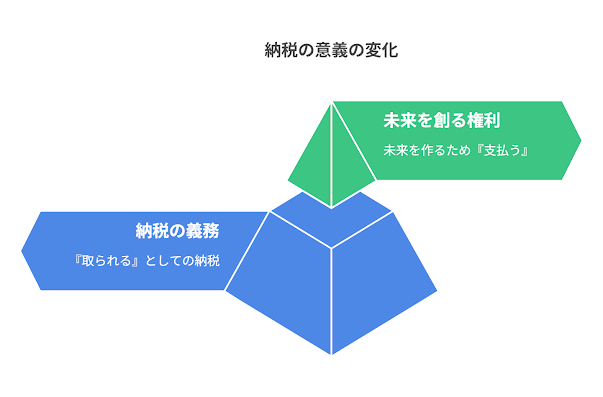 納税の意義の変化

未来を創る権利

未来を作るため『支払う』

納税の義務

『取られる』としての納税